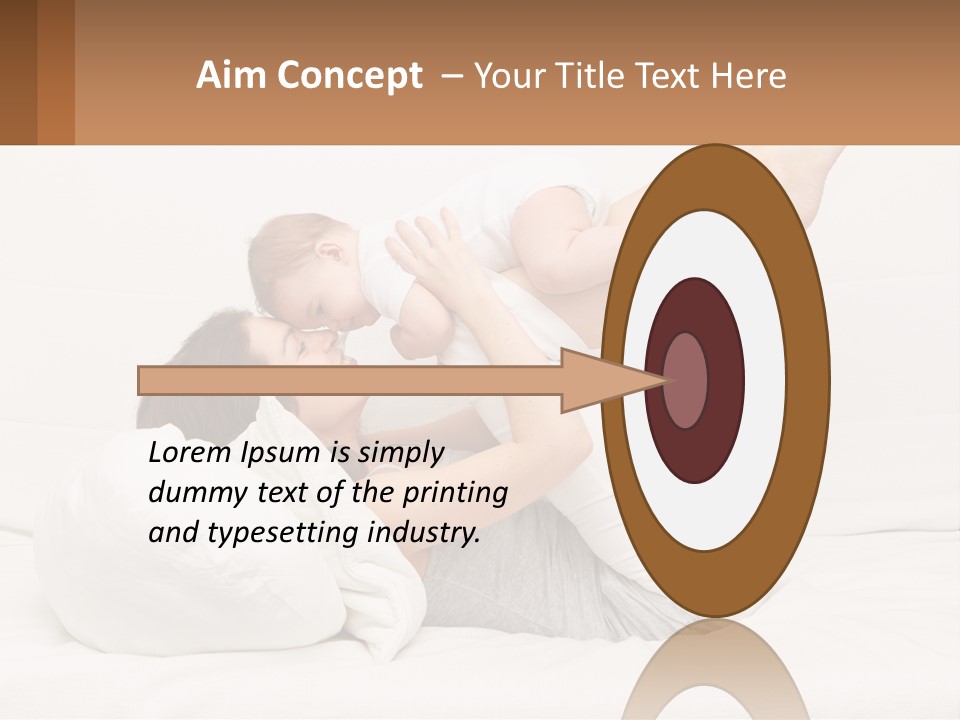 Aim Concept – Your Title Text Here

Lorem Ipsum is simply dummy text of the printing and typesetting industry.